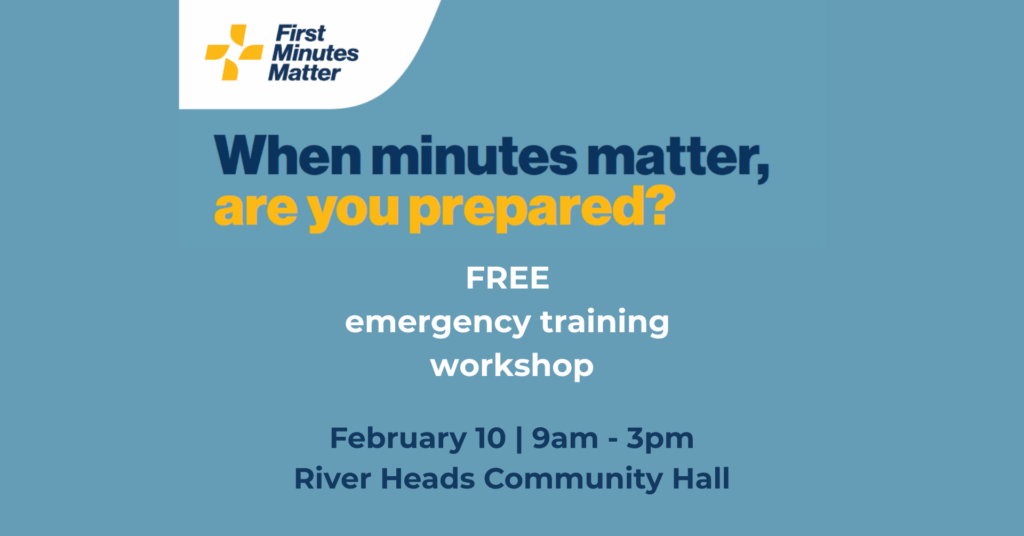 First Minutes Matter

When minutes matter, are you prepared?

FREE emergency training workshop

February 10 | 9am - 3pm
River Heads Community Hall